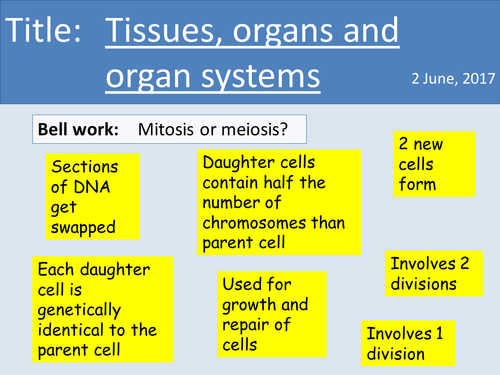 Title: Tissues, organs and organ systems

2 June, 2017

Bell work: Mitosis or meiosis?

Sections of DNA get swapped

Daughter cells contain half the number of chromosomes than parent cell

2 new cells form

Each daughter cell is genetically identical to the parent cell

Used for growth and repair of cells

Involves 2 divisions

Involves 1 division